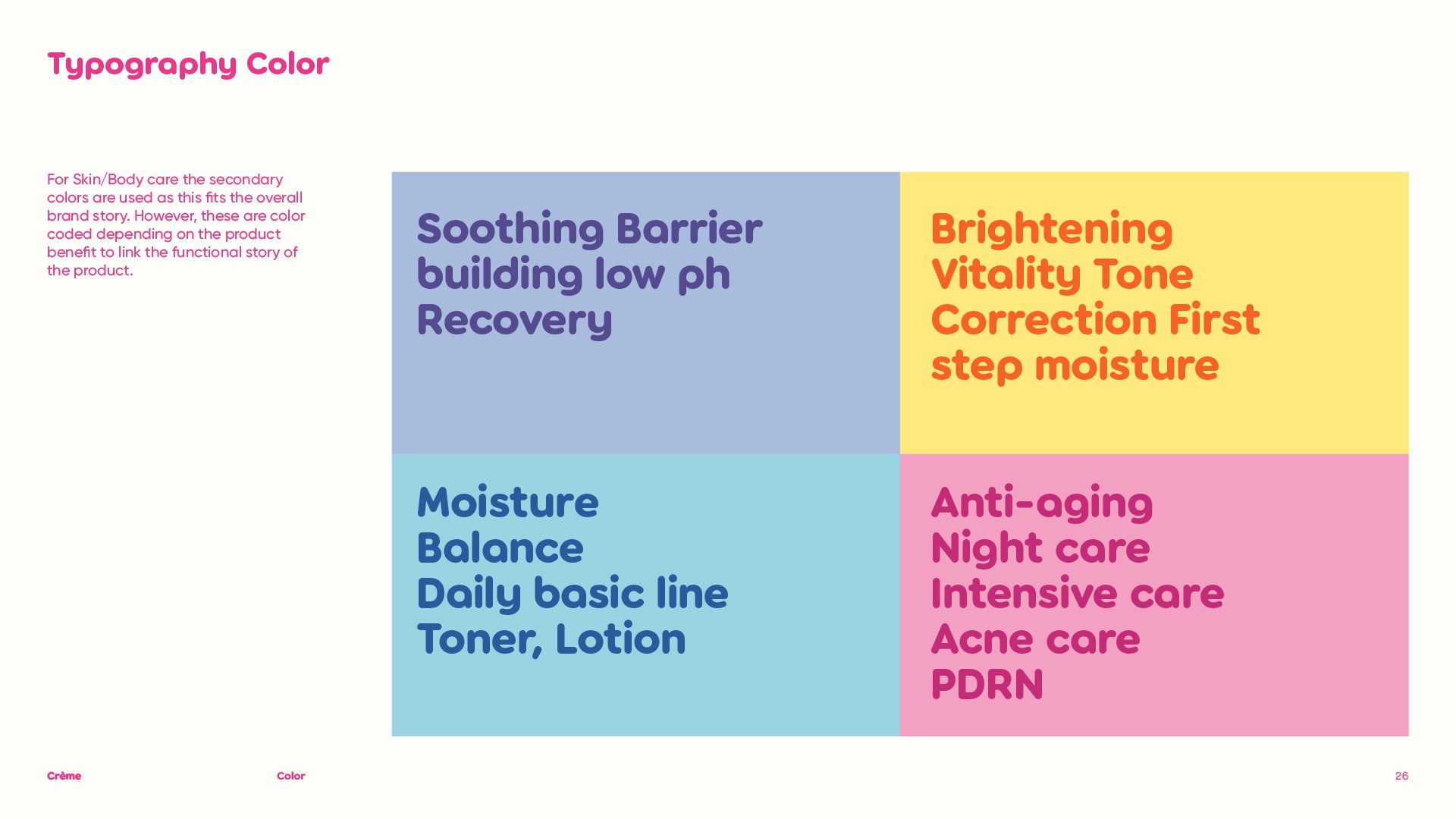 Typography Color

For Skin/Body care the secondary colors are used as this fits the overall brand story. However, these are color coded depending on the product benefit to link the functional story of the product.

Soothing Barrier
building low ph
Recovery

Brightening
Vitality Tone
Correction First
step moisture

Moisture
Balance
Daily basic line
Toner, Lotion

Anti-aging
Night care
Intensive care
Acne care
PDRN

Crème

Color

26